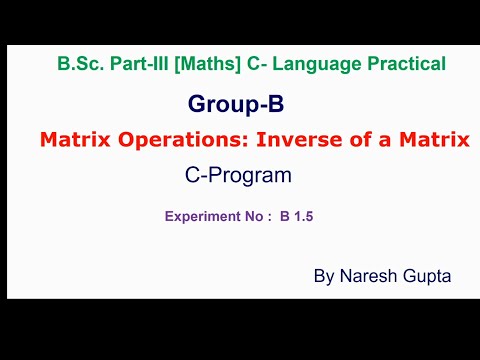 B.Sc. Part-III [Maths] C- Language Practical

Group-B

Matrix Operations: Inverse of a Matrix

C-Program

Experiment No : B 1.5

By Naresh Gupta